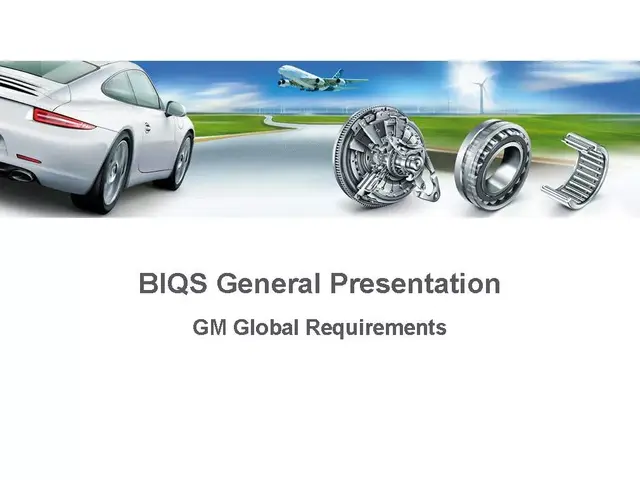 BIQS General Presentation

GM Global Requirements